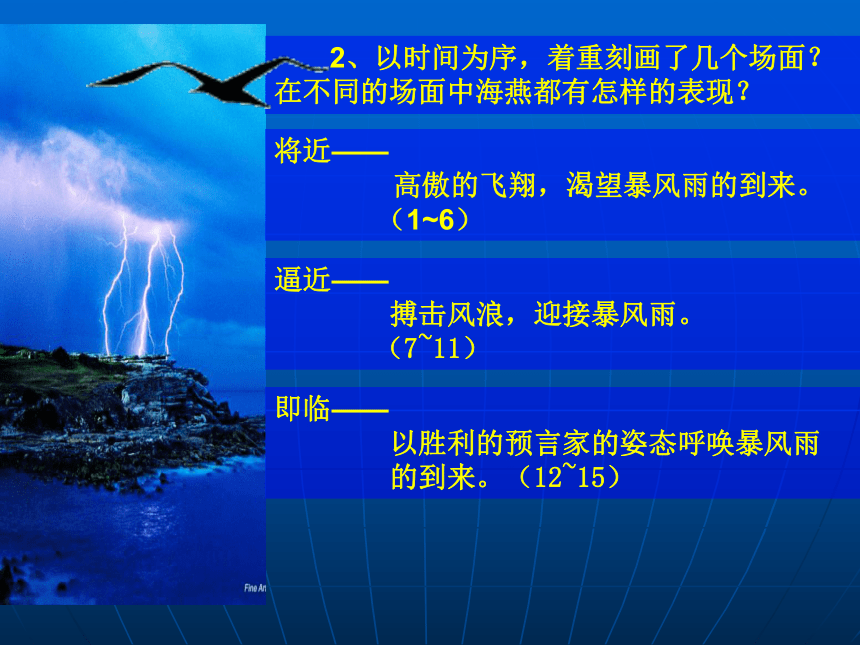 2、以时间为序，着重刻画了几个场面？在不同的场面中海燕都有怎样的表现？

将近——
高傲的飞翔，渴望暴风雨的到来。（1~6）

逼近——
搏击风浪，迎接暴风雨。（7~11）

即临——
以胜利的预言家的姿态呼唤暴风雨的到来。（12~15）

Fine Ar